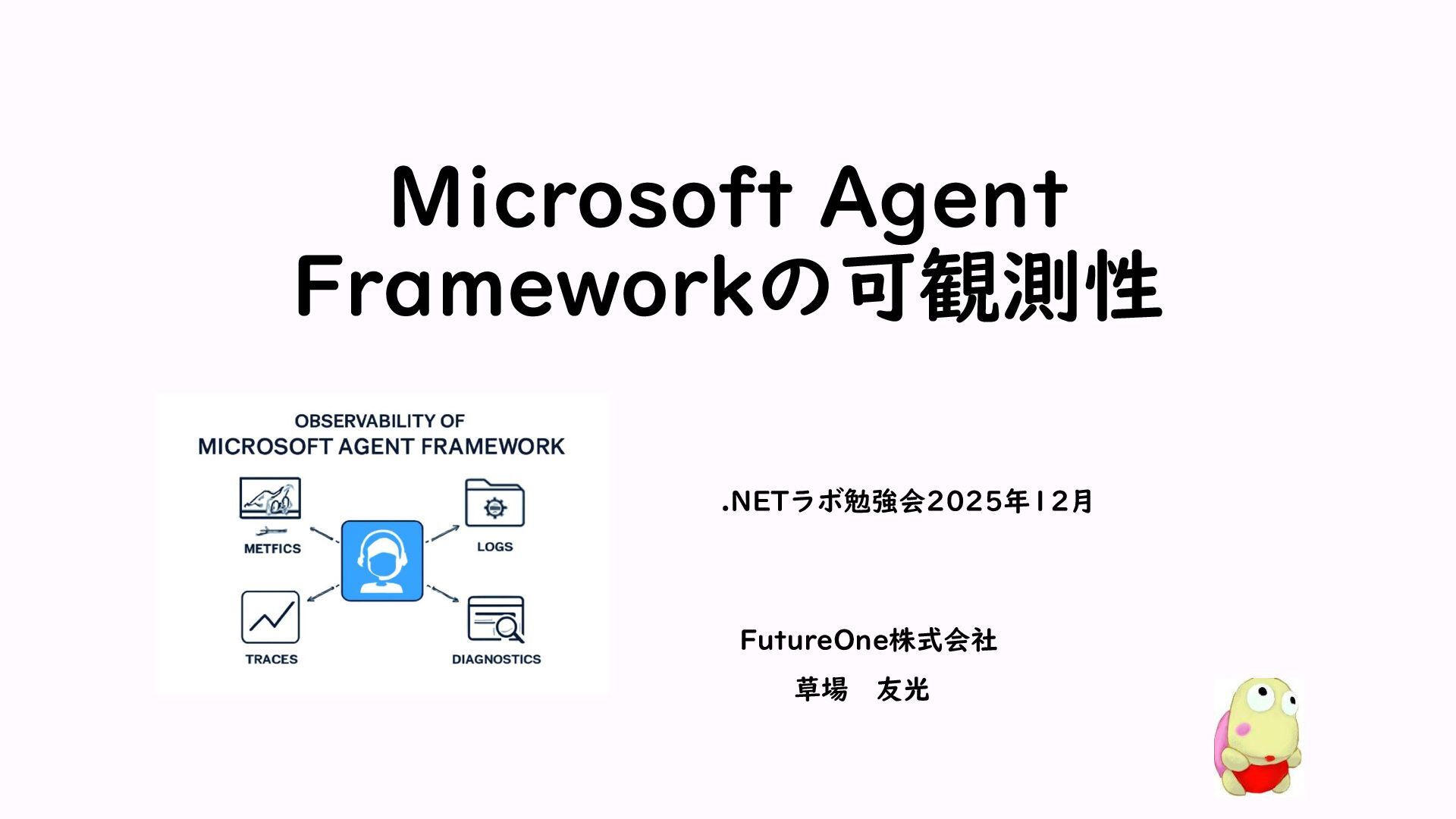 Microsoft Agent Frameworkの可観測性

OBSERVABILITY OF
MICROSOFT AGENT FRAMEWORK

METFICS

LOGS

TRACES

DIAGNOSTICS

.NETラボ勉強会2025年12月

FutureOne株式会社

草場　友光